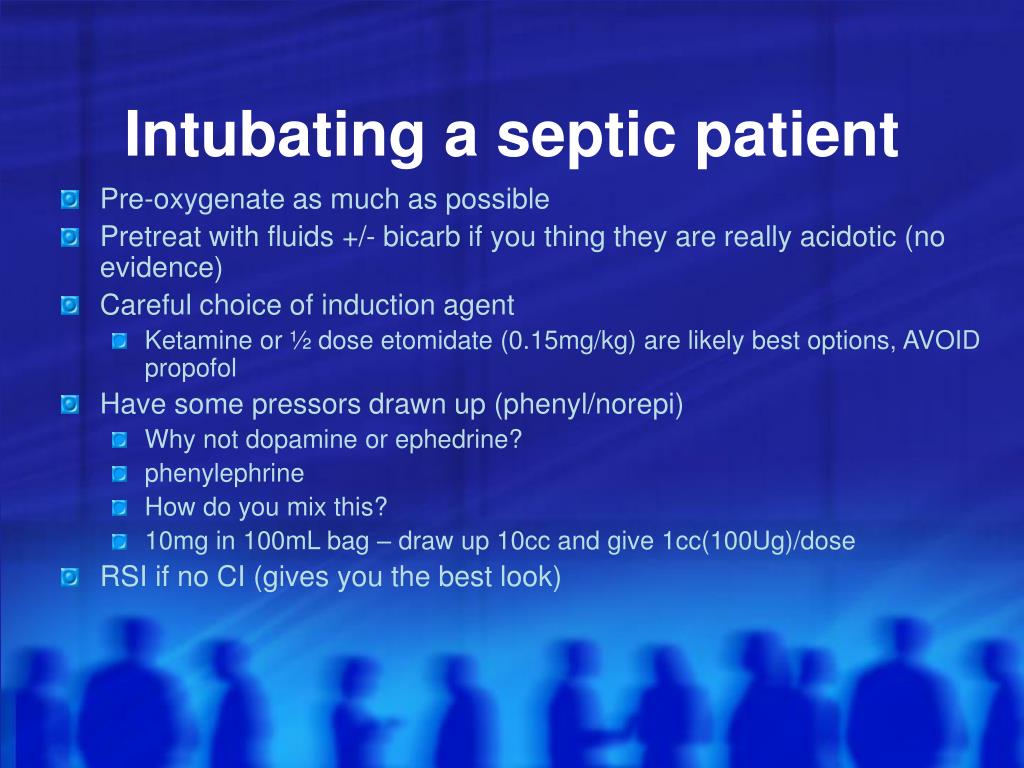 Intubating a septic patient

Pre-oxygenate as much as possible
Pretreat with fluids +/- bicarb if you thing they are really acidotic (no evidence)
Careful choice of induction agent
Ketamine or ½ dose etomidate (0.15mg/kg) are likely best options, AVOID propofol
Have some pressors drawn up (phenyl/norepi)
Why not dopamine or ephedrine?
phenylephrine
How do you mix this?
10mg in 100mL bag – draw up 10cc and give 1cc(100Ug)/dose
RSI if no CI (gives you the best look)